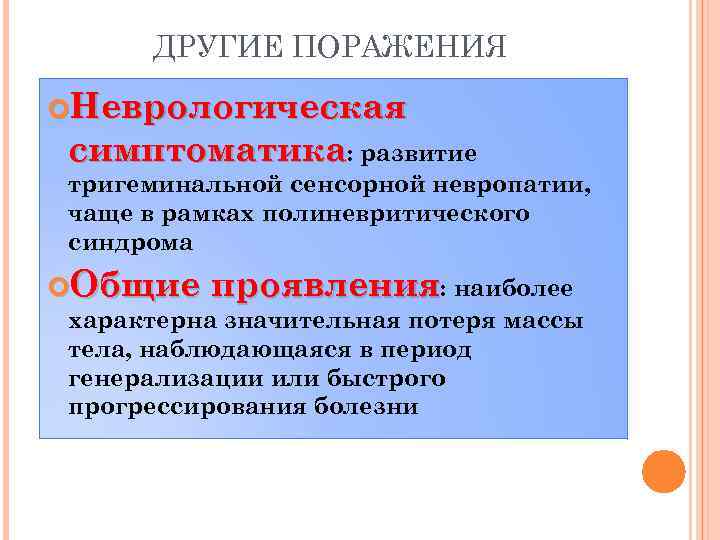 ДРУГИЕ ПОРАЖЕНИЯ

Неврологическая симптоматика: развитие тригеминальной сенсорной невропатии, чаще в рамках полиневритического синдрома

Общие проявления: наиболее характерна значительная потеря массы тела, наблюдающаяся в период генерализации или быстрого прогрессирования болезни